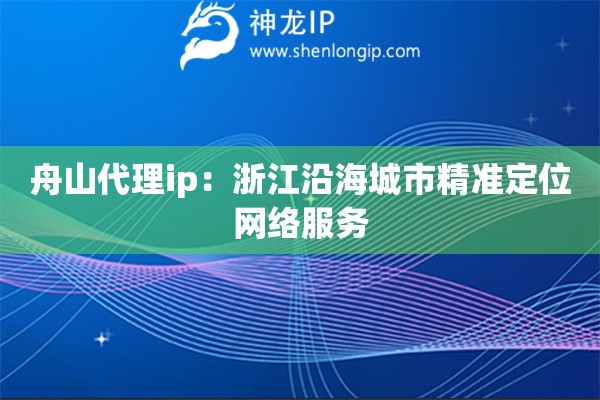 神龙IP
www.shenlongip.com

舟山代理ip：浙江沿海城市精准定位网络服务